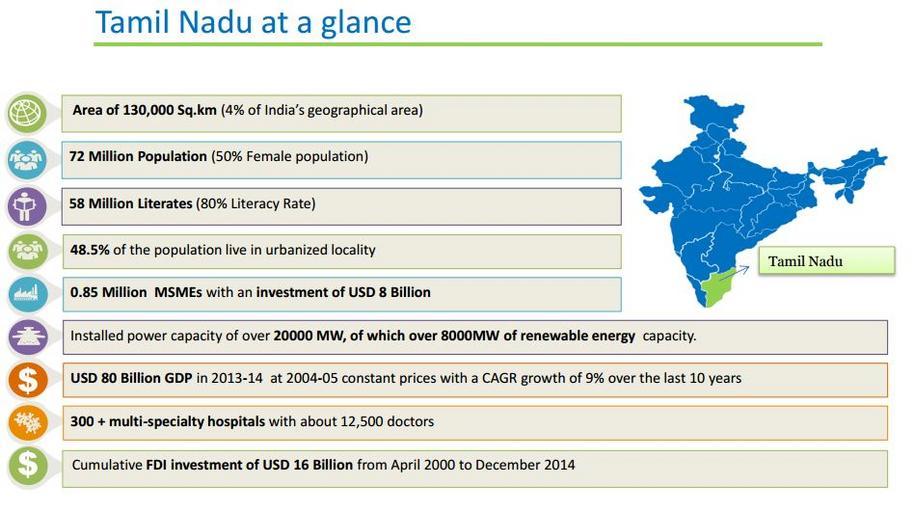 Tamil Nadu at a glance

Area of 130,000 Sq.km (4% of India's geographical area)

72 Million Population (50% Female population)

58 Million Literates (80% Literacy Rate)

48.5% of the population live in urbanized locality

0.85 Million MSMEs with an investment of USD 8 Billion

Installed power capacity of over 20000 MW, of which over 8000MW of renewable energy capacity.

USD 80 Billion GDP in 2013-14 at 2004-05 constant prices with a CAGR growth of 9% over the last 10 years

300 + multi-specialty hospitals with about 12,500 doctors

Cumulative FDI investment of USD 16 Billion from April 2000 to December 2014

Tamil Nadu